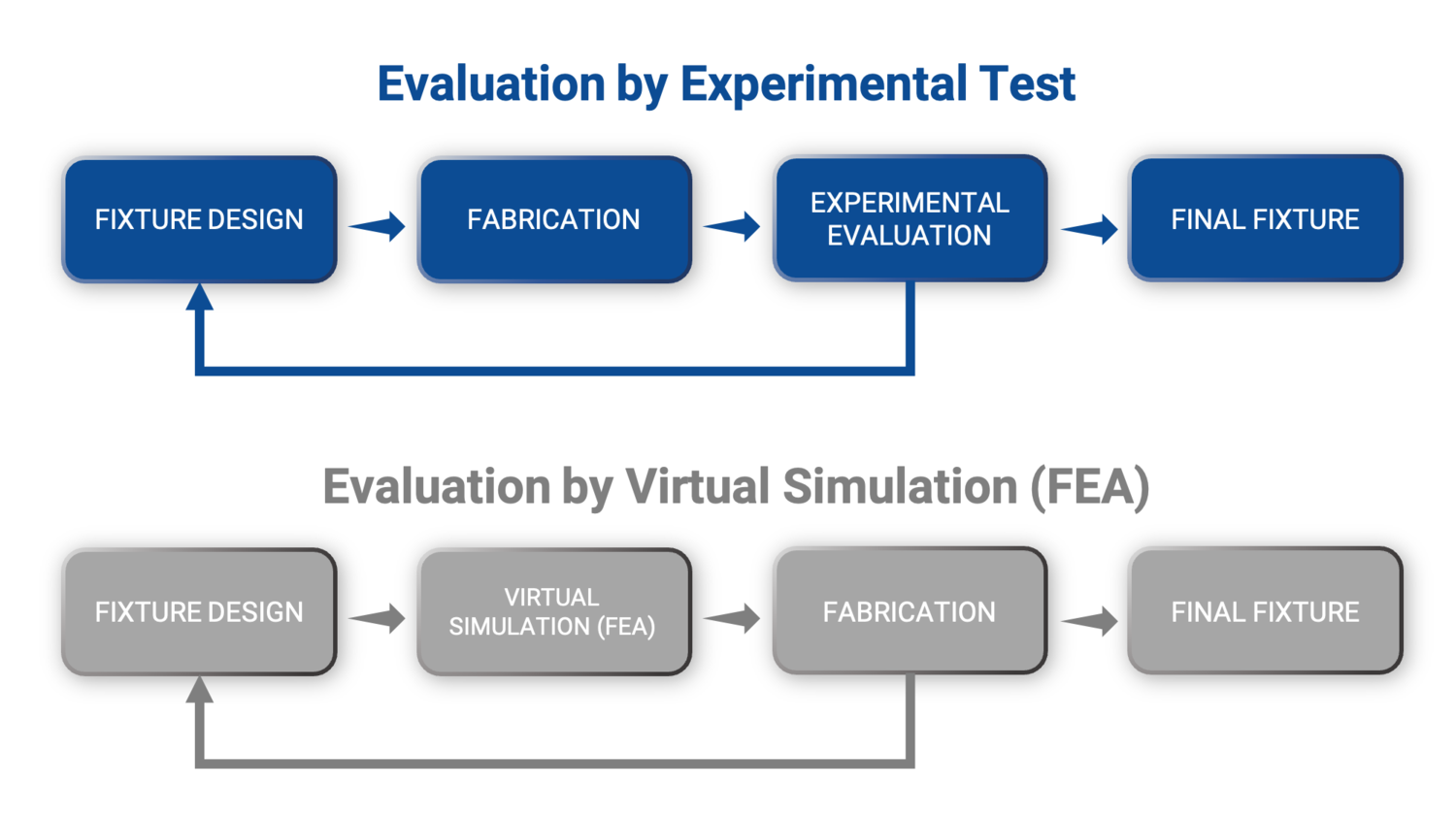 Evaluation by Experimental Test

FIXTURE DESIGN

FABRICATION

EXPERIMENTAL EVALUATION

FINAL FIXTURE

Evaluation by Virtual Simulation (FEA)

FIXTURE DESIGN

VIRTUAL SIMULATION (FEA)

FABRICATION

FINAL FIXTURE